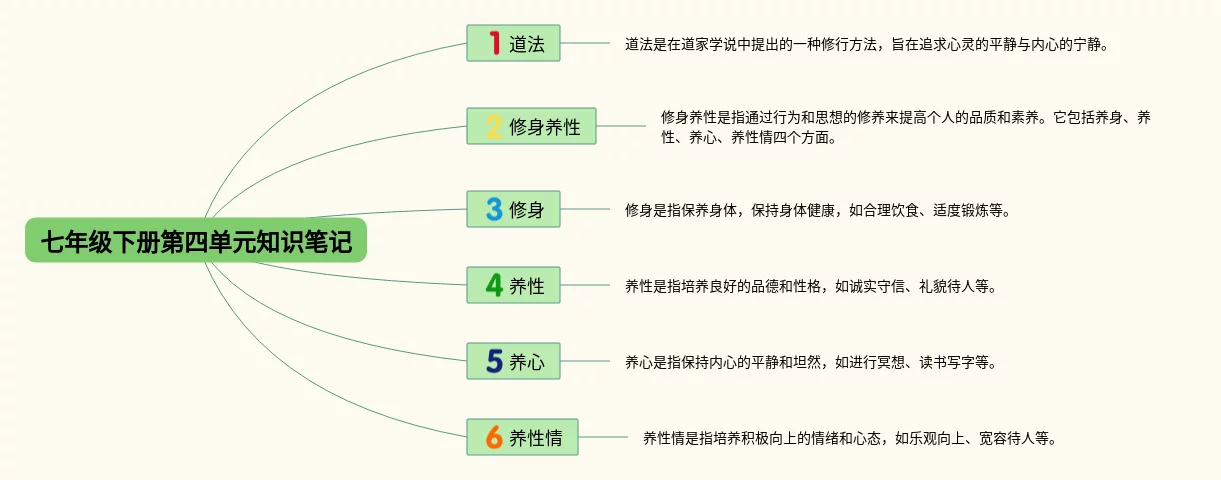 七年级下册第四单元知识笔记

1 道法

道法是在道家学说中提出的一种修行方法，旨在追求心灵的平静与内心的宁静。

2 修身养性

修身养性是指通过行为和思想的修养来提高个人的品质和素养。它包括养身、养性、养心、养性情四个方面。

3 修身

修身是指保养身体，保持身体健康，如合理饮食、适度锻炼等。

4 养性

养性是指培养良好的品德和性格，如诚实守信、礼貌待人等。

5 养心

养心是指保持内心的平静和坦然，如进行冥想、读书写字等。

6 养性情

养性情是指培养积极向上的情绪和心态，如乐观向上、宽容待人等。